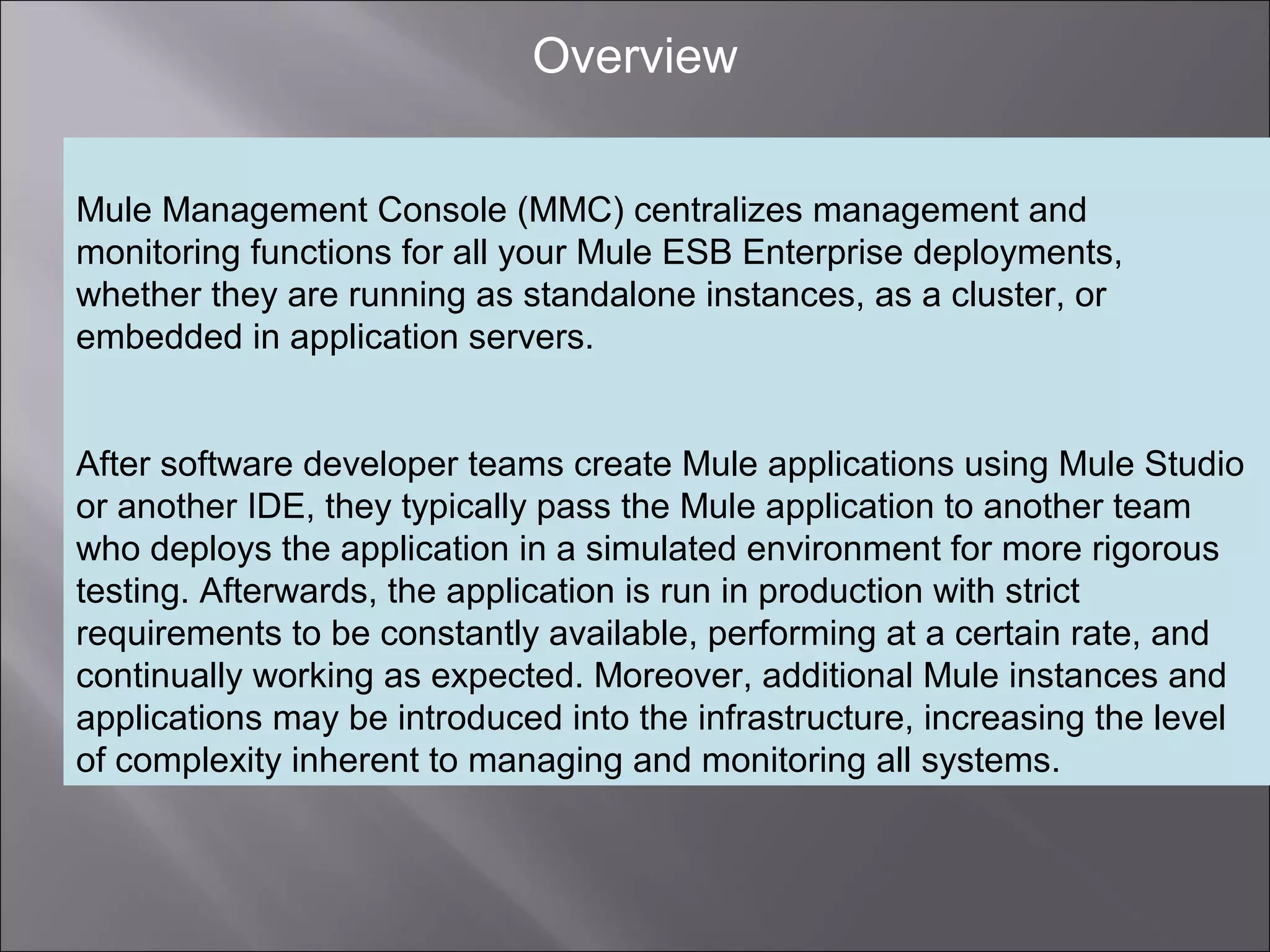 Overview

Mule Management Console (MMC) centralizes management and monitoring functions for all your Mule ESB Enterprise deployments, whether they are running as standalone instances, as a cluster, or embedded in application servers.

After software developer teams create Mule applications using Mule Studio or another IDE, they typically pass the Mule application to another team who deploys the application in a simulated environment for more rigorous testing. Afterwards, the application is run in production with strict requirements to be constantly available, performing at a certain rate, and continually working as expected. Moreover, additional Mule instances and applications may be introduced into the infrastructure, increasing the level of complexity inherent to managing and monitoring all systems.